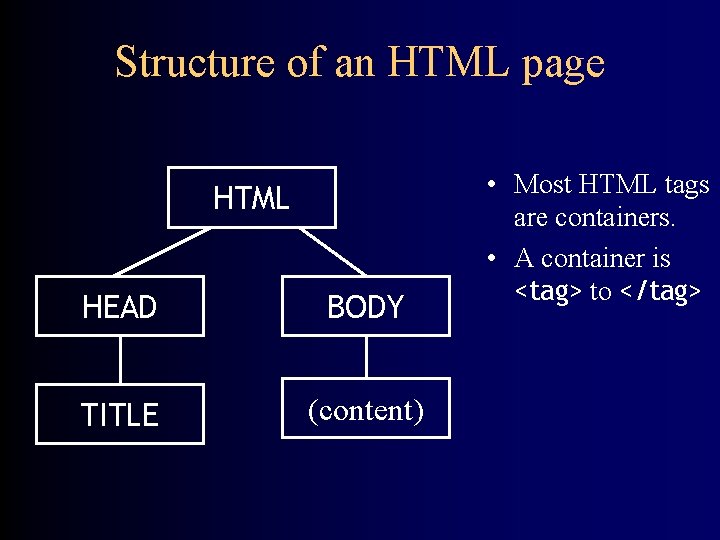 Structure of an HTML page

HTML

HEAD

BODY

TITLE

(content)

• Most HTML tags are containers.

• A container is <tag> to </tag>